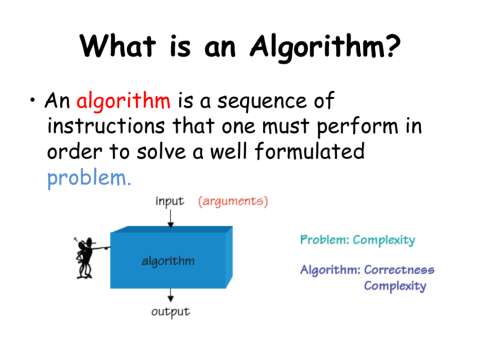 What is an Algorithm?

• An algorithm is a sequence of instructions that one must perform in order to solve a well formulated problem.

input (arguments)

algorithm

output

Problem: Complexity

Algorithm: Correctness
Complexity